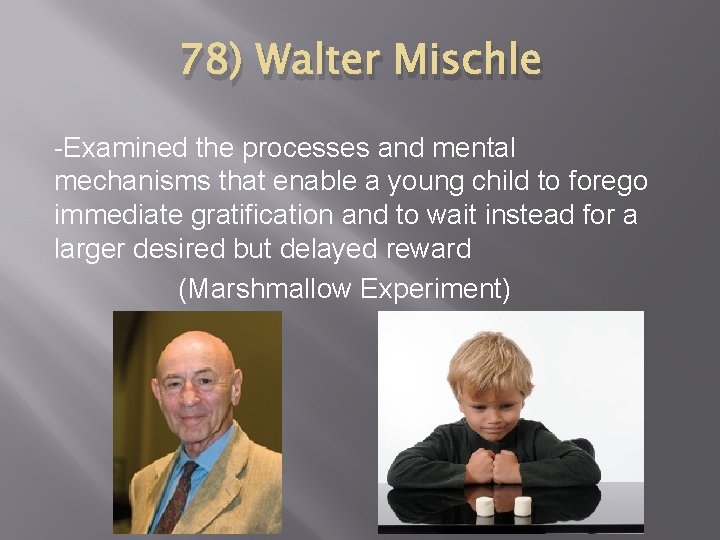 78) Walter Mischle

-Examined the processes and mental mechanisms that enable a young child to forego immediate gratification and to wait instead for a larger desired but delayed reward

(Marshmallow Experiment)